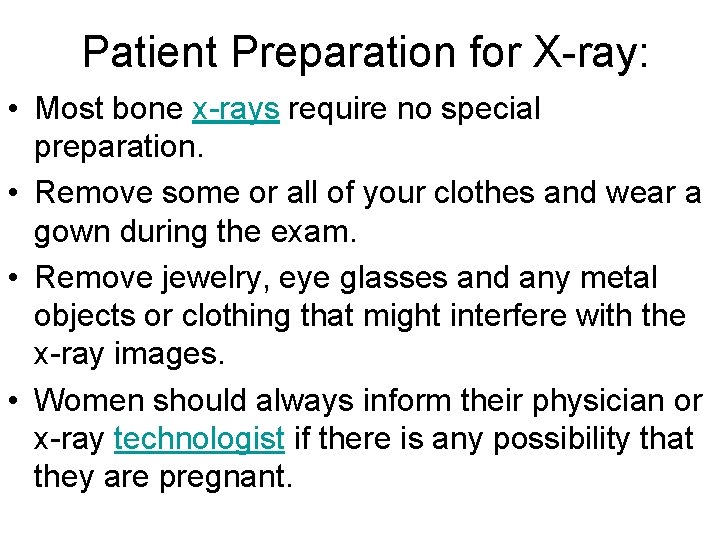 Patient Preparation for X-ray:

• Most bone x-rays require no special preparation.
• Remove some or all of your clothes and wear a gown during the exam.
• Remove jewelry, eye glasses and any metal objects or clothing that might interfere with the x-ray images.
• Women should always inform their physician or x-ray technologist if there is any possibility that they are pregnant.